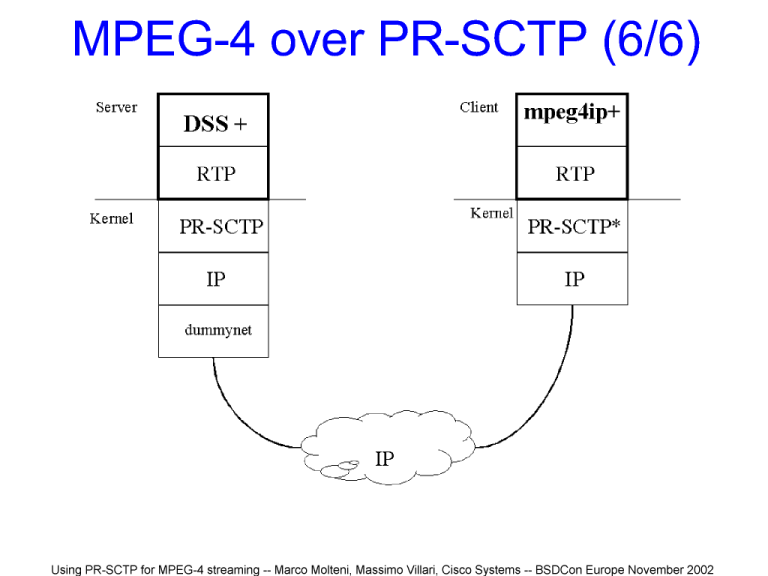 MPEG-4 over PR-SCTP (6/6)

Server

DSS +

RTP

Kernel

PR-SCTP

IP

dummynet

Client

mpeg4ip+

RTP

Kernel

PR-SCTP*

IP

IP

Using PR-SCTP for MPEG-4 streaming -- Marco Molteni, Massimo Villari, Cisco Systems -- BSDCon Europe November 2002